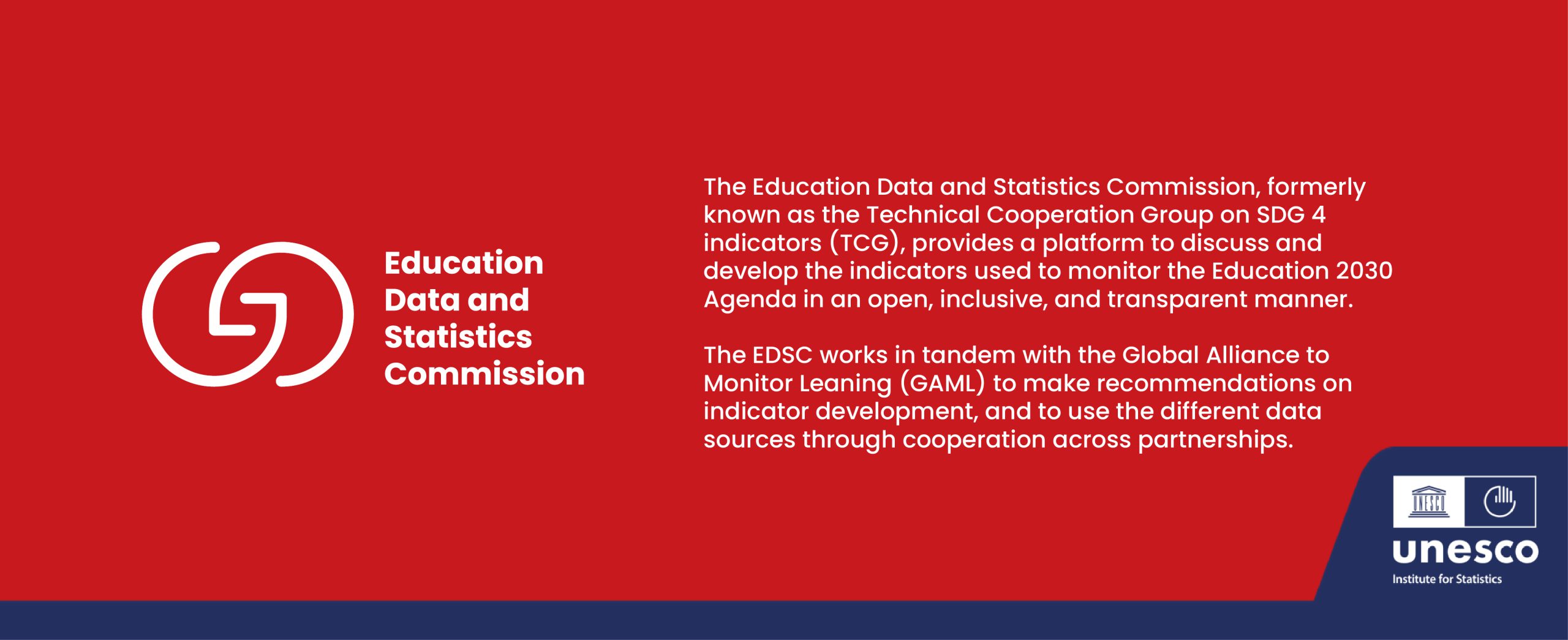 Education Data and Statistics Commission

The Education Data and Statistics Commission, formerly known as the Technical Cooperation Group on SDG 4 indicators (TCG), provides a platform to discuss and develop the indicators used to monitor the Education 2030 Agenda in an open, inclusive, and transparent manner.

The EDSC works in tandem with the Global Alliance to Monitor Leaning (GAML) to make recommendations on indicator development, and to use the different data sources through cooperation across partnerships.

UNESCO

unesco
Institute for Statistics